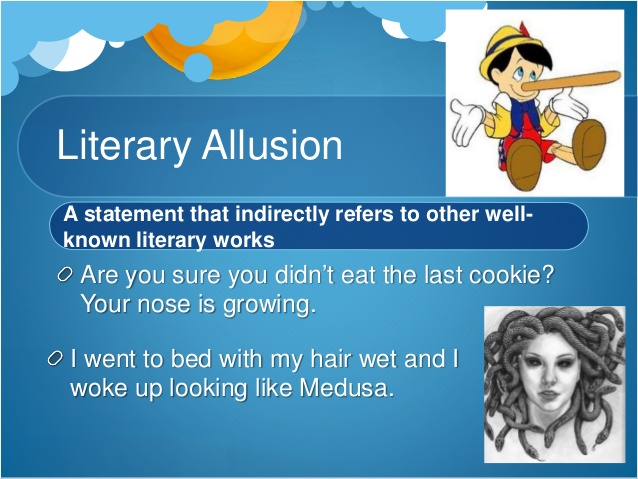 Literary Allusion

A statement that indirectly refers to other well-known literary works

Are you sure you didn't eat the last cookie? Your nose is growing.

I went to bed with my hair wet and I woke up looking like Medusa.